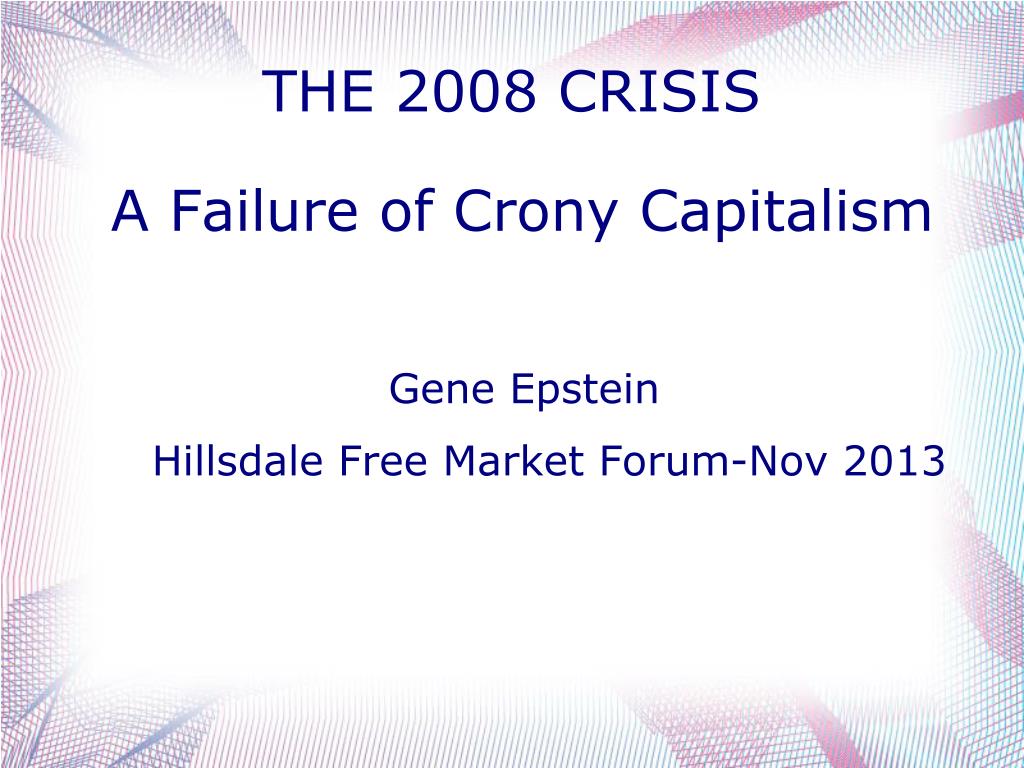 THE 2008 CRISIS

A Failure of Crony Capitalism

Gene Epstein

Hillsdale Free Market Forum-Nov 2013